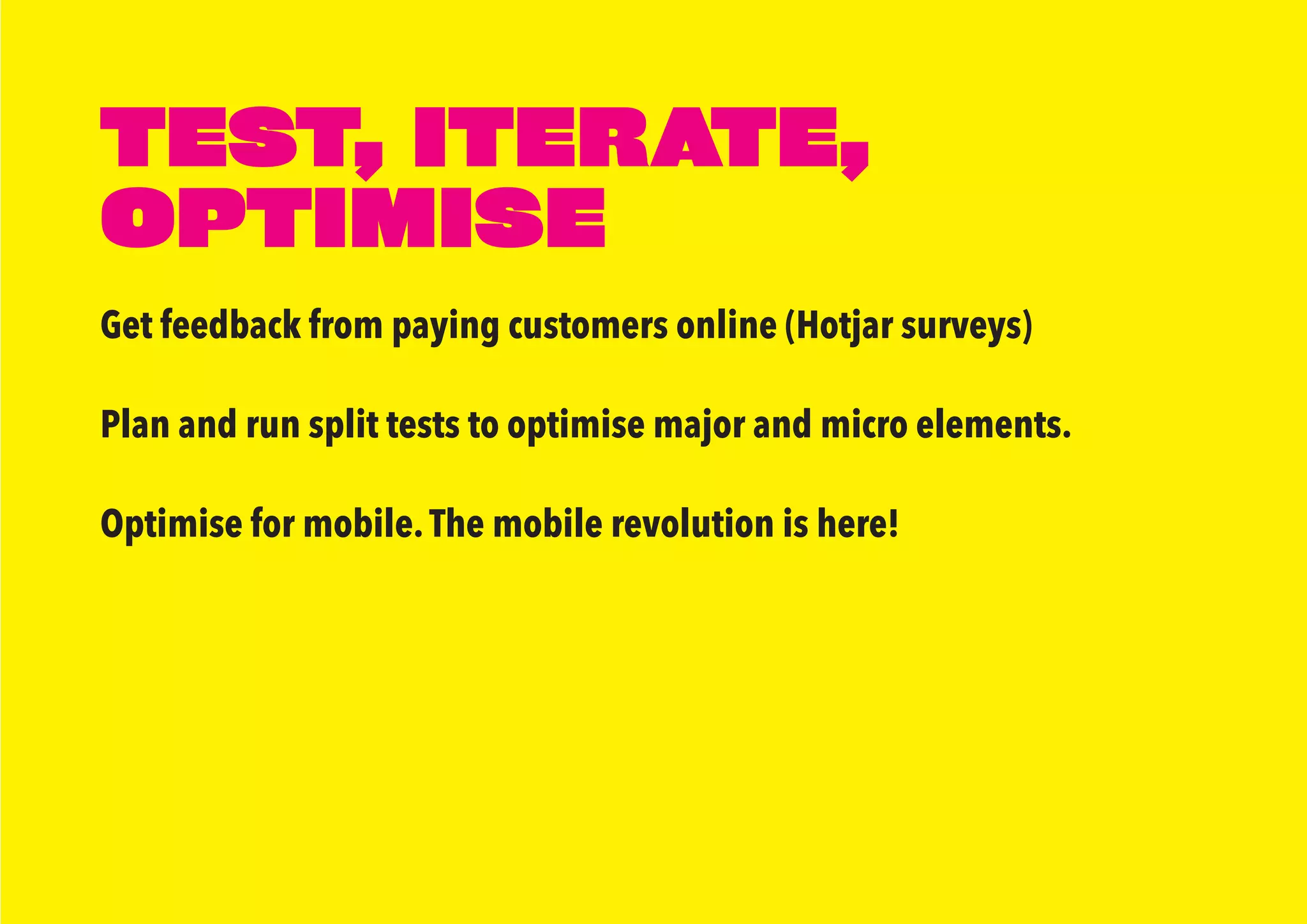 TEST, ITERATE, OPTIMISE

Get feedback from paying customers online (Hotjar surveys)

Plan and run split tests to optimise major and micro elements.

Optimise for mobile. The mobile revolution is here!